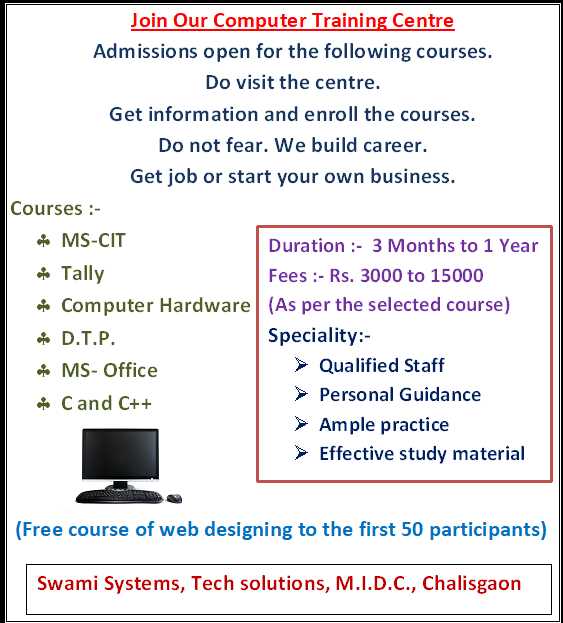 Join Our Computer Training Centre

Admissions open for the following courses.

Do visit the centre.

Get information and enroll the courses.

Do not fear. We build career.

Get job or start your own business.

Courses :-

♣ MS-CIT
♣ Tally
♣ Computer Hardware
♣ D.T.P.
♣ MS- Office
♣ C and C++

Duration :- 3 Months to 1 Year
Fees :- Rs. 3000 to 15000
(As per the selected course)

Speciality:-

➢ Qualified Staff
➢ Personal Guidance
➢ Ample practice
➢ Effective study material

(Free course of web designing to the first 50 participants)

Swami Systems, Tech solutions, M.I.D.C., Chalisgaon